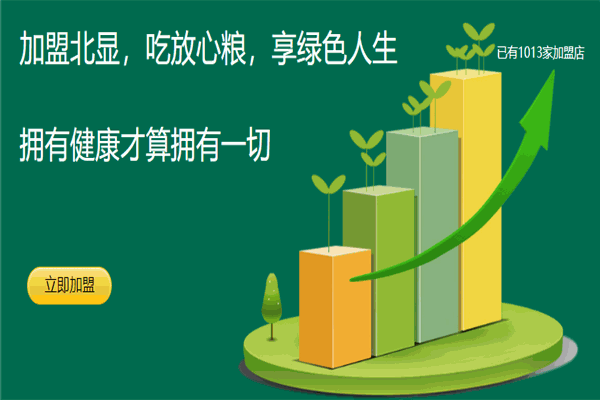 加盟北显，吃放心粮，享绿色人生

已有1013家加盟店

拥有健康才算拥有一切

立即加盟